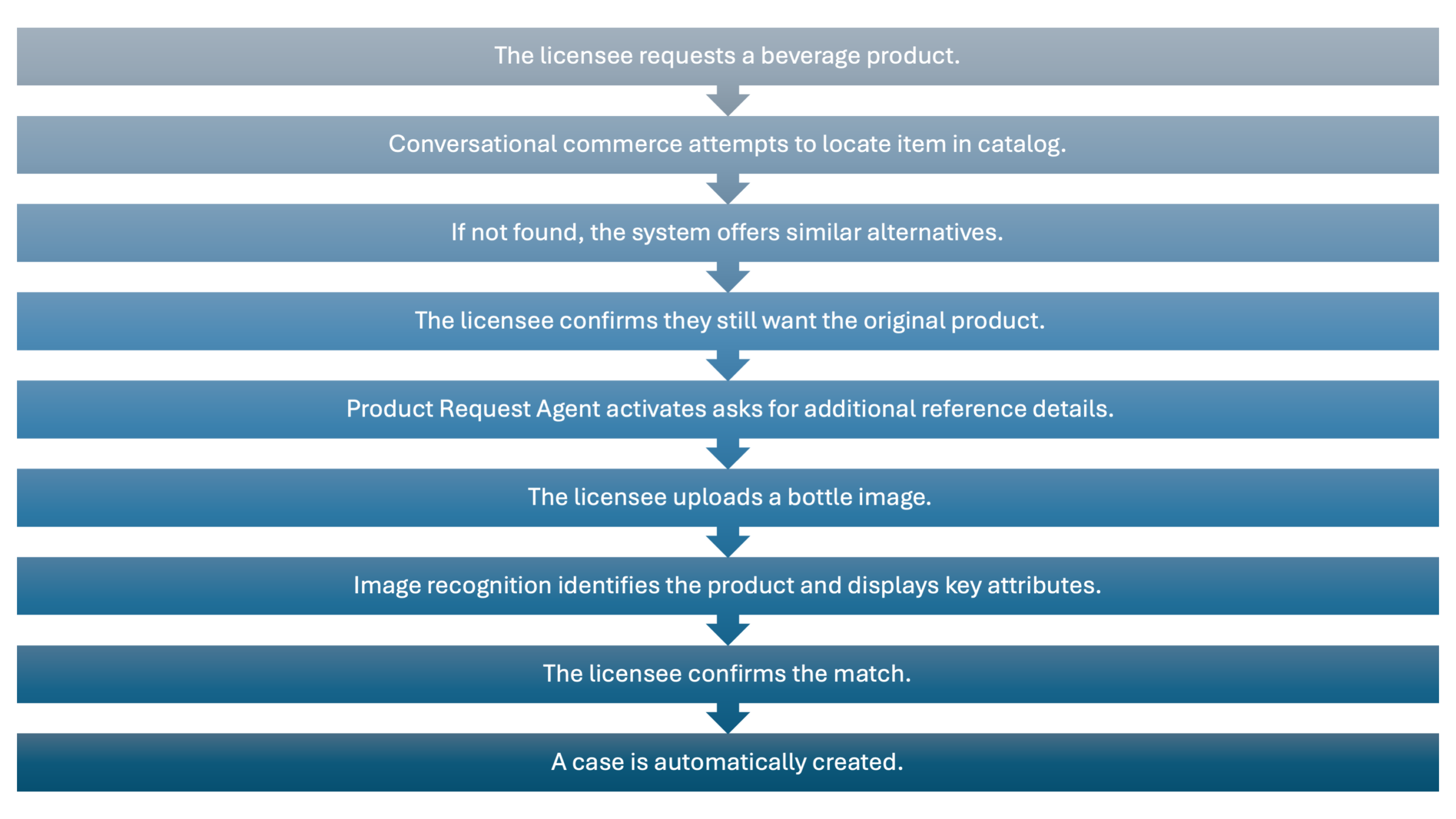 The licensee requests a beverage product.

Conversational commerce attempts to locate item in catalog.

If not found, the system offers similar alternatives.

The licensee confirms they still want the original product.

Product Request Agent activates asks for additional reference details.

The licensee uploads a bottle image.

Image recognition identifies the product and displays key attributes.

The licensee confirms the match.

A case is automatically created.